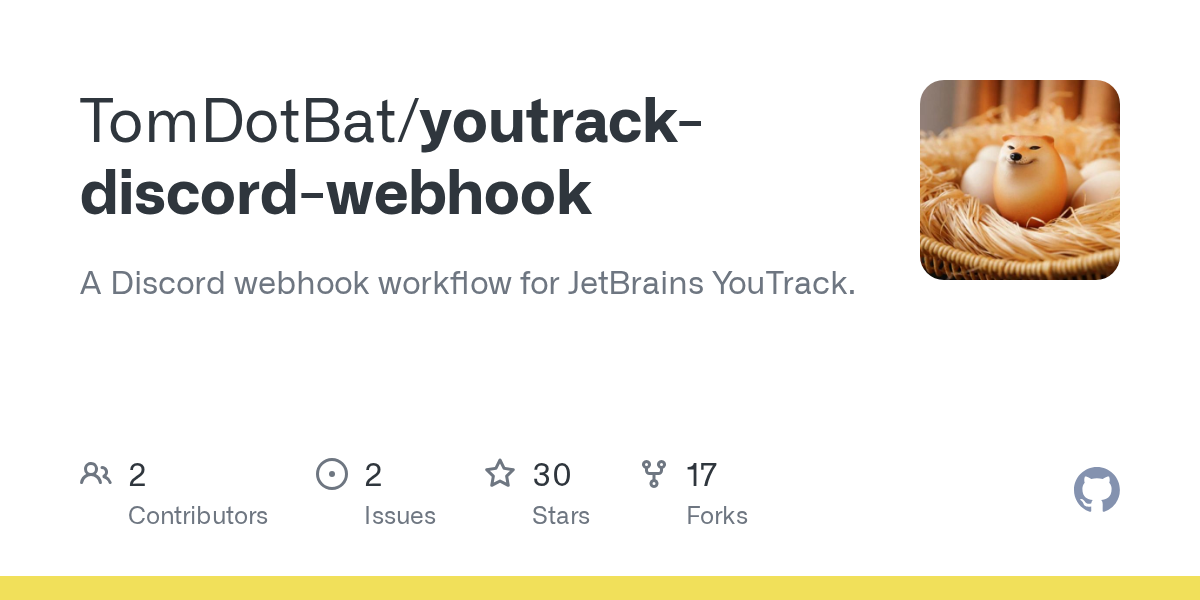 TomDotBat/youtrack-discord-webhook

A Discord webhook workflow for JetBrains YouTrack.

2
Contributors

2
Issues

30
Stars

17
Forks